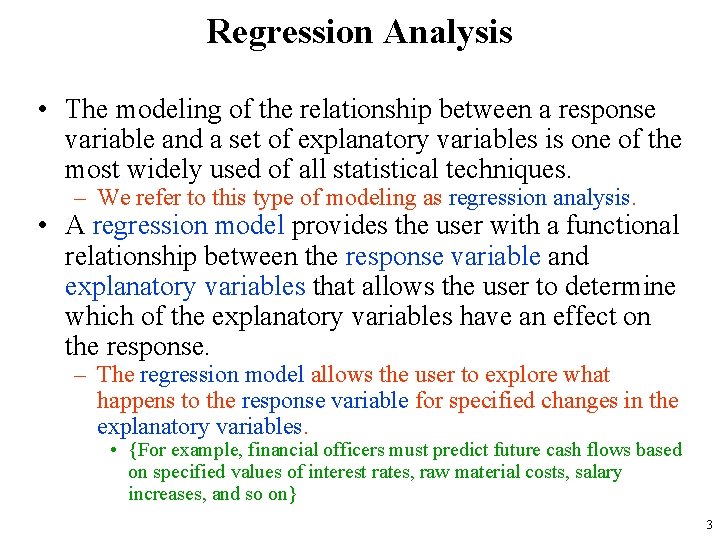 Regression Analysis

• The modeling of the relationship between a response variable and a set of explanatory variables is one of the most widely used of all statistical techniques.

– We refer to this type of modeling as regression analysis.

• A regression model provides the user with a functional relationship between the response variable and explanatory variables that allows the user to determine which of the explanatory variables have an effect on the response.

– The regression model allows the user to explore what happens to the response variable for specified changes in the explanatory variables.

• {For example, financial officers must predict future cash flows based on specified values of interest rates, raw material costs, salary increases, and so on}

3